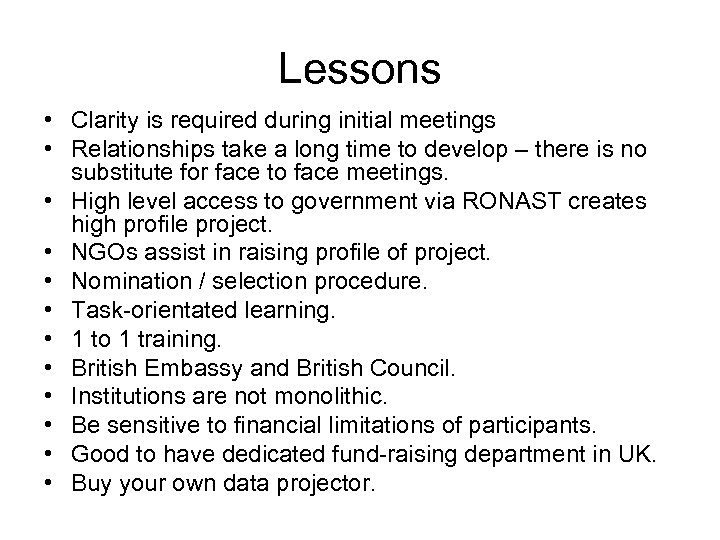 Lessons

• Clarity is required during initial meetings
• Relationships take a long time to develop – there is no substitute for face to face meetings.
• High level access to government via RONAST creates high profile project.
• NGOs assist in raising profile of project.
• Nomination / selection procedure.
• Task-orientated learning.
• 1 to 1 training.
• British Embassy and British Council.
• Institutions are not monolithic.
• Be sensitive to financial limitations of participants.
• Good to have dedicated fund-raising department in UK.
• Buy your own data projector.